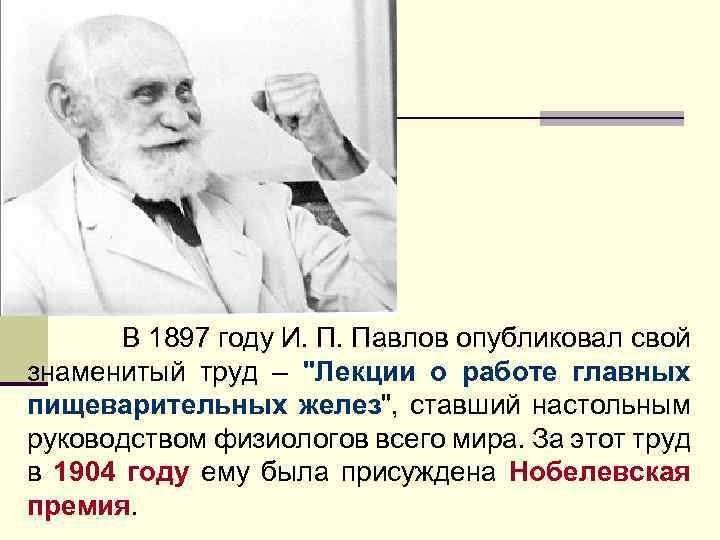 В 1897 году И. П. Павлов опубликовал свой знаменитый труд – "Лекции о работе главных пищеварительных желез", ставший настольным руководством физиологов всего мира. За этот труд в 1904 году ему была присуждена Нобелевская премия.